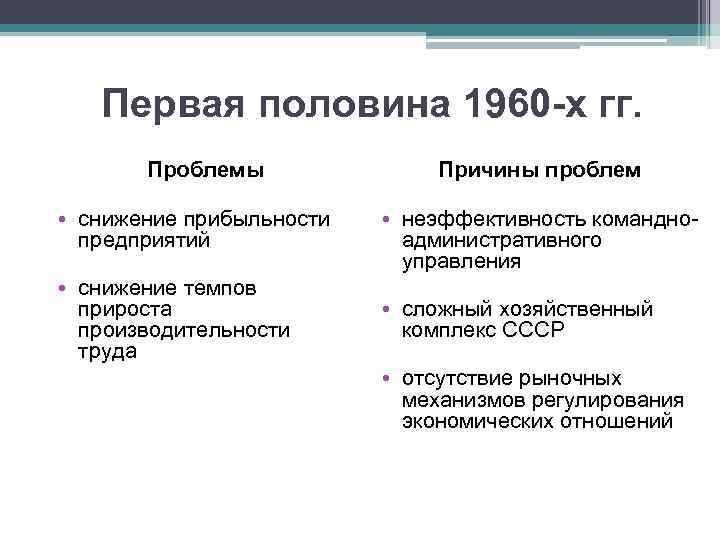 Первая половина 1960-х гг.

Проблемы

• снижение прибыльности предприятий

• снижение темпов прироста производительности труда

Причины проблем

• неэффективность командно-административного управления

• сложный хозяйственный комплекс СССР

• отсутствие рыночных механизмов регулирования экономических отношений